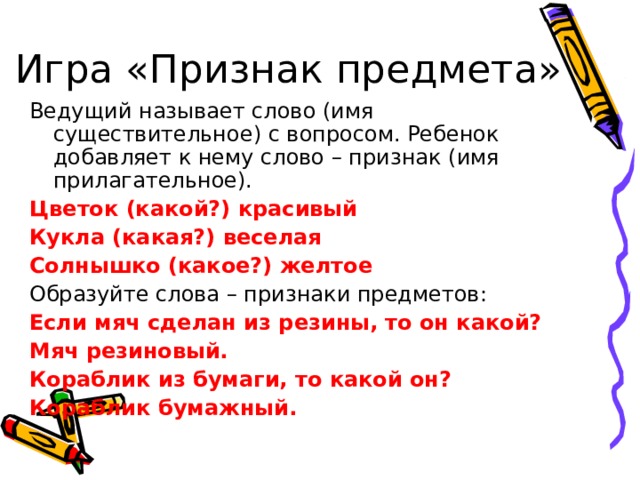 Игра «Признак предмета»

Ведущий называет слово (имя существительное) с вопросом. Ребенок добавляет к нему слово – признак (имя прилагательное).

Цветок (какой?) красивый

Кукла (какая?) веселая

Солнышко (какое?) желтое

Образуйте слова – признаки предметов:

Если мяч сделан из резины, то он какой?

Мяч резиновый.

Кораблик из бумаги, то какой он?

Кораблик бумажный.